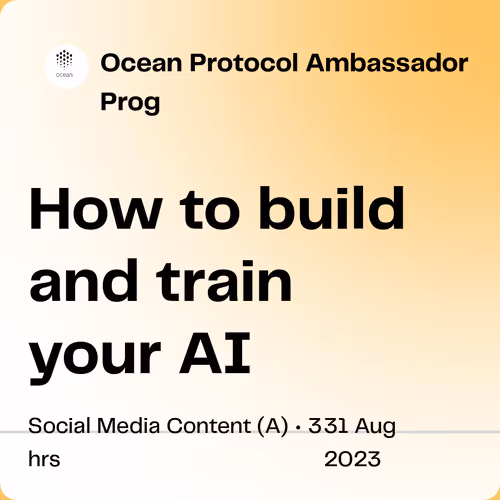 ocean

Ocean Protocol Ambassador Prog

How to build and train your AI

Social Media Content (A) • 331 Aug hrs 2023